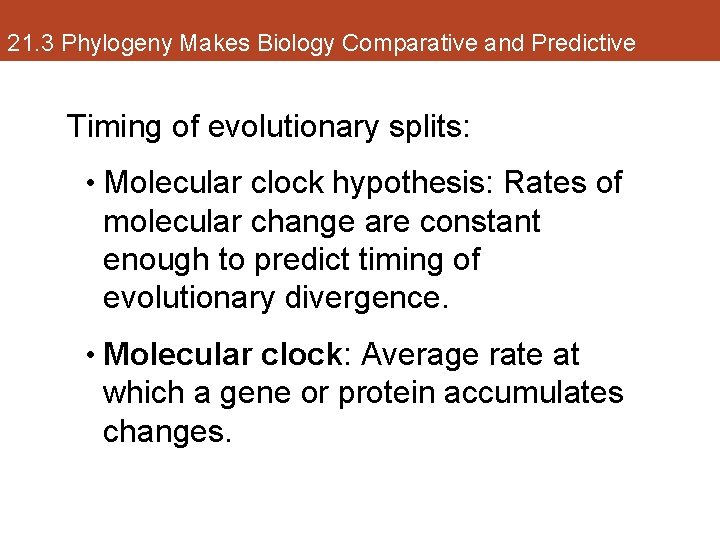 21.3 Phylogeny Makes Biology Comparative and Predictive

Timing of evolutionary splits:

• Molecular clock hypothesis: Rates of molecular change are constant enough to predict timing of evolutionary divergence.

• Molecular clock: Average rate at which a gene or protein accumulates changes.